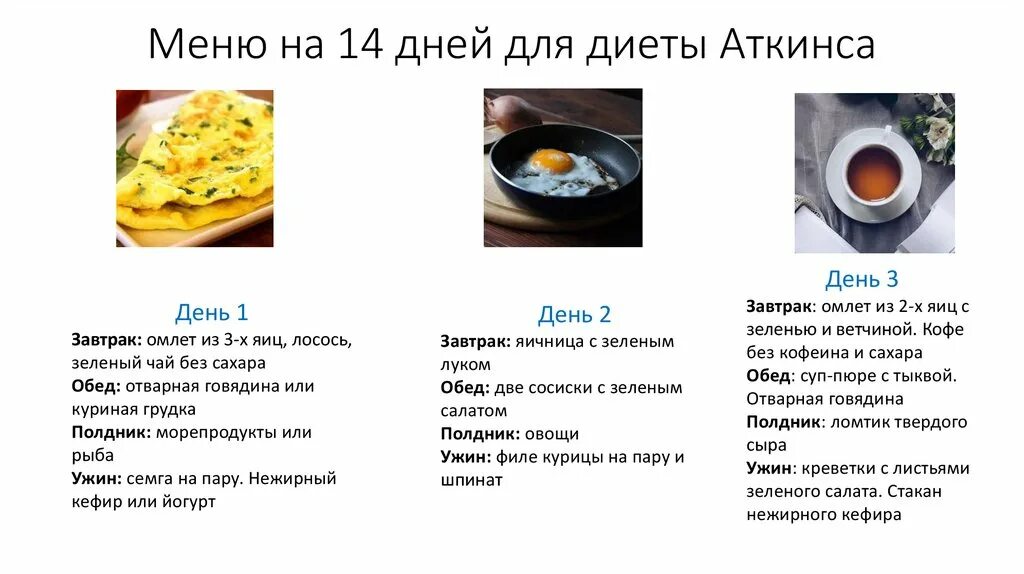 Меню на 14 дней для диеты Аткинса

День 1
Завтрак: омлет из 3-х яиц, лосось, зеленый чай без сахара
Обед: отварная говядина или куриная грудка
Полдник: морепродукты или рыба
Ужин: семга на пару. Нежирный кефир или йогурт

День 2
Завтрак: яичница с зеленым луком
Обед: две сосиски с зеленым салатом
Полдник: овощи
Ужин: филе курицы на пару и шпинат

День 3
Завтрак: омлет из 2-х яиц с зеленью и ветчиной. Кофе без кофеина и сахара
Обед: суп-пюре с тыквой. Отварная говядина
Полдник: ломтик твердого сыра
Ужин: креветки с листьями зеленого салата. Стакан нежирного кефира